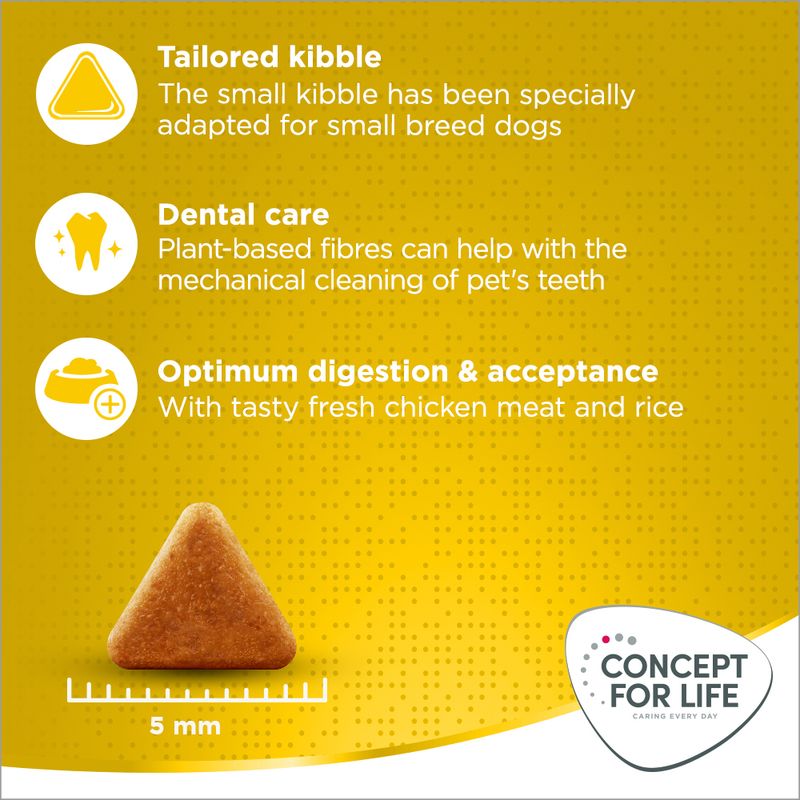 Tailored kibble
The small kibble has been specially adapted for small breed dogs

Dental care
Plant-based fibres can help with the mechanical cleaning of pet's teeth

Optimum digestion & acceptance
With tasty fresh chicken meat and rice

5 mm

CONCEPT FOR LIFE
CARING EVERY DAY